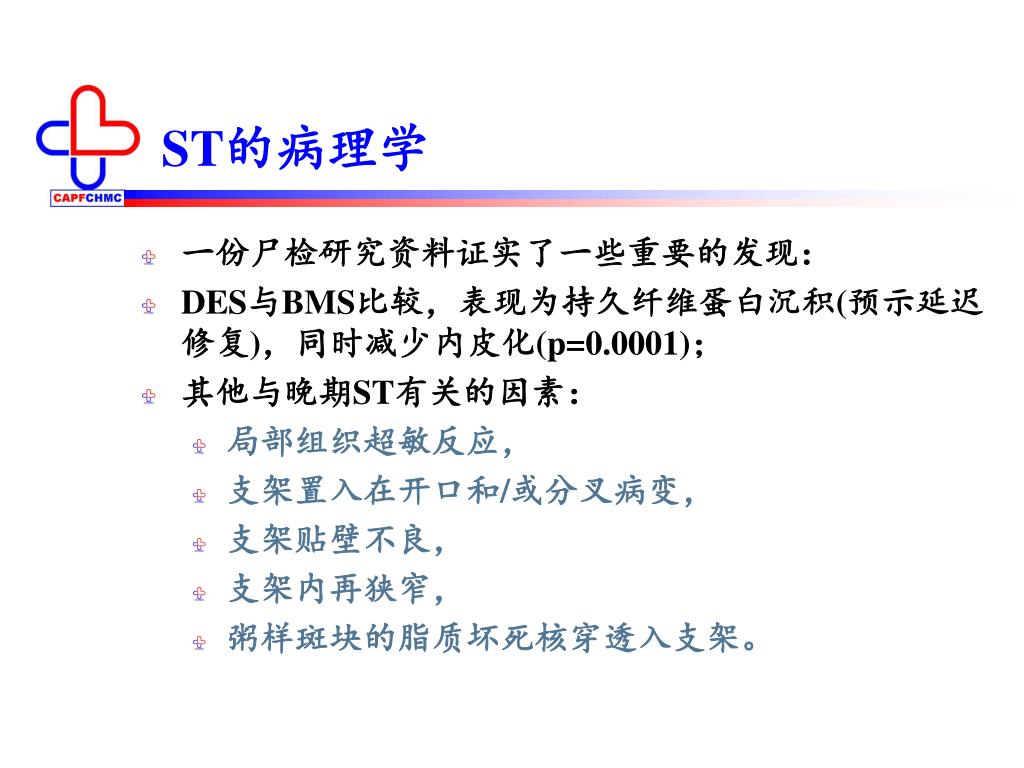 CAPFCHMC

ST的病理学

一份尸检研究资料证实了一些重要的发现：

DES与BMS比较，表现为持久纤维蛋白沉积(预示延迟修复)，同时减少内皮化(p=0.0001)；

其他与晚期ST有关的因素：

局部组织超敏反应，

支架置入在开口和/或分叉病变，

支架贴壁不良，

支架内再狭窄，

粥样斑块的脂质坏死核穿透入支架。